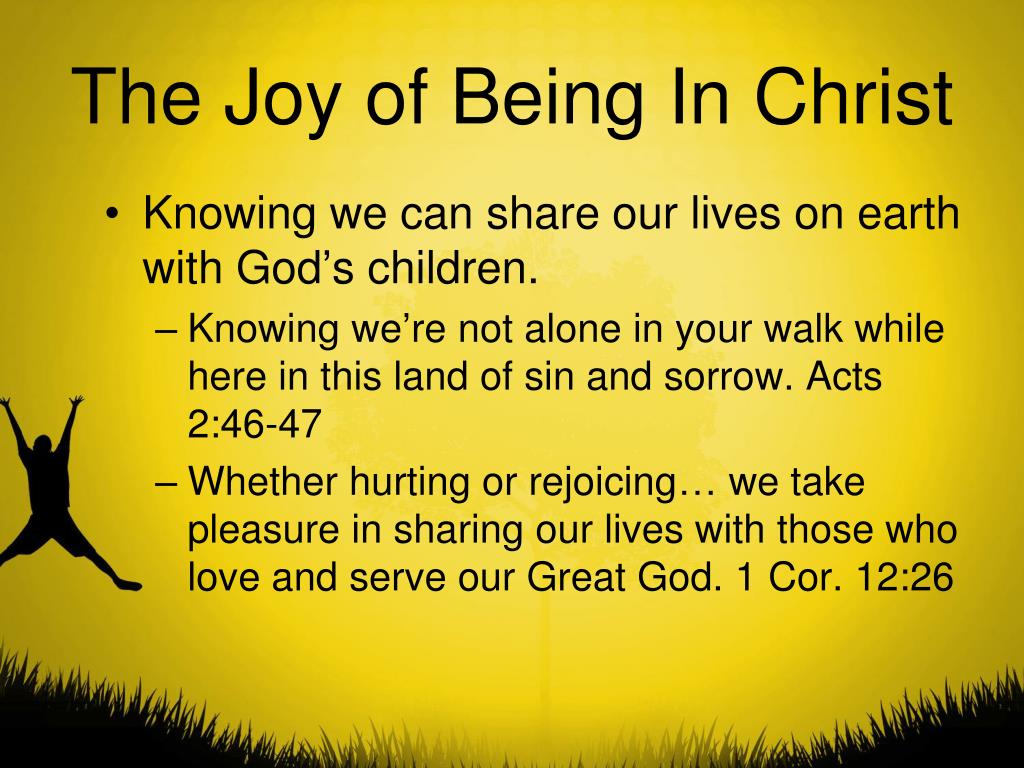 The Joy of Being In Christ

• Knowing we can share our lives on earth with God’s children.
– Knowing we’re not alone in your walk while here in this land of sin and sorrow. Acts 2:46-47
– Whether hurting or rejoicing… we take pleasure in sharing our lives with those who love and serve our Great God. 1 Cor. 12:26